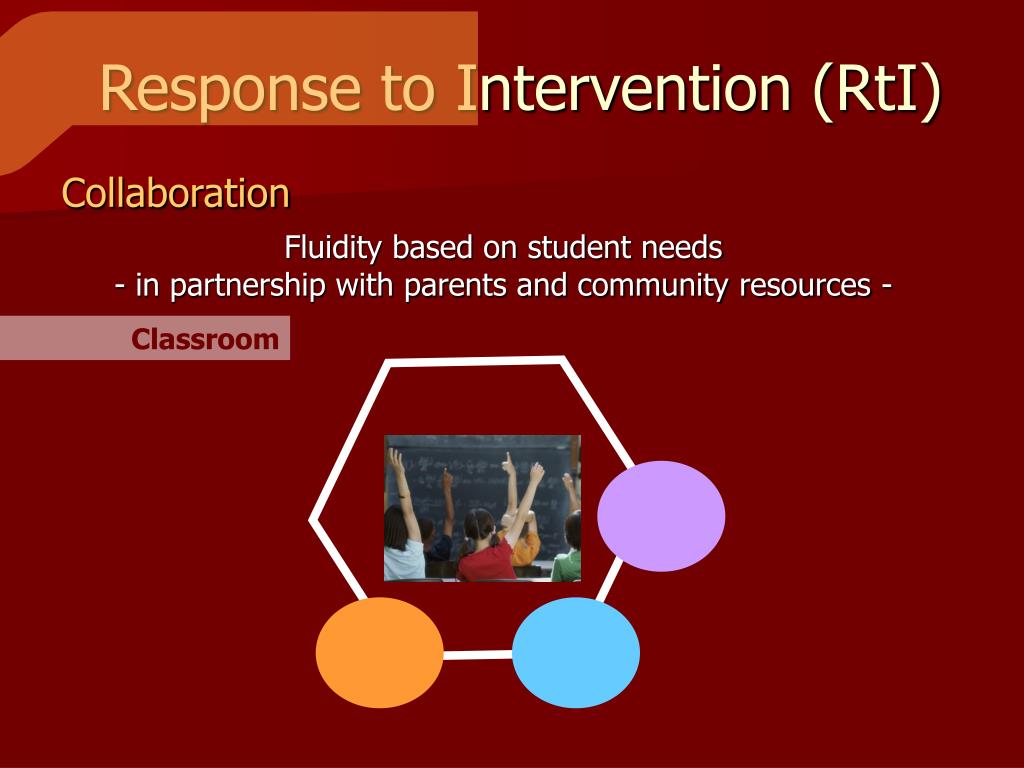 Response to Intervention (RtI)

Collaboration

Fluidity based on student needs
- in partnership with parents and community resources -

Classroom